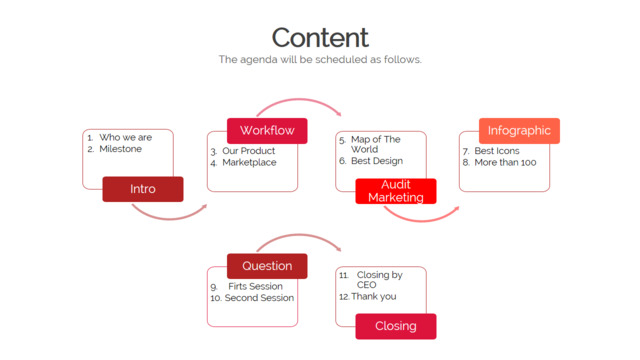 Content
The agenda will be scheduled as follows.

1. Who we are
2. Milestone
Intro

Workflow
3. Our Product
4. Marketplace

5. Map of The World
6. Best Design
Audit Marketing

Infographic
7. Best Icons
8. More than 100

Question
9. Firts Session
10. Second Session

11. Closing by CEO
12. Thank you
Closing